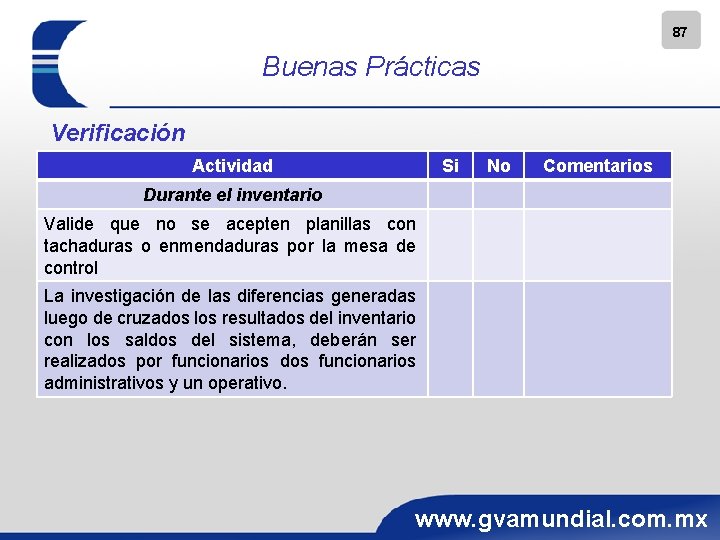 87

Buenas Prácticas

Verificación

| Actividad | Si | No | Comentarios |
|---|---|---|---|
| Durante el inventario | | | |
| Valide que no se acepten planillas con tachaduras o enmendaduras por la mesa de control | | | |
| La investigación de las diferencias generadas luego de cruzados los resultados del inventario con los saldos del sistema, deberán ser realizados por funcionarios dos funcionarios administrativos y un operativo. | | | |

www.gvamundial.com.mx